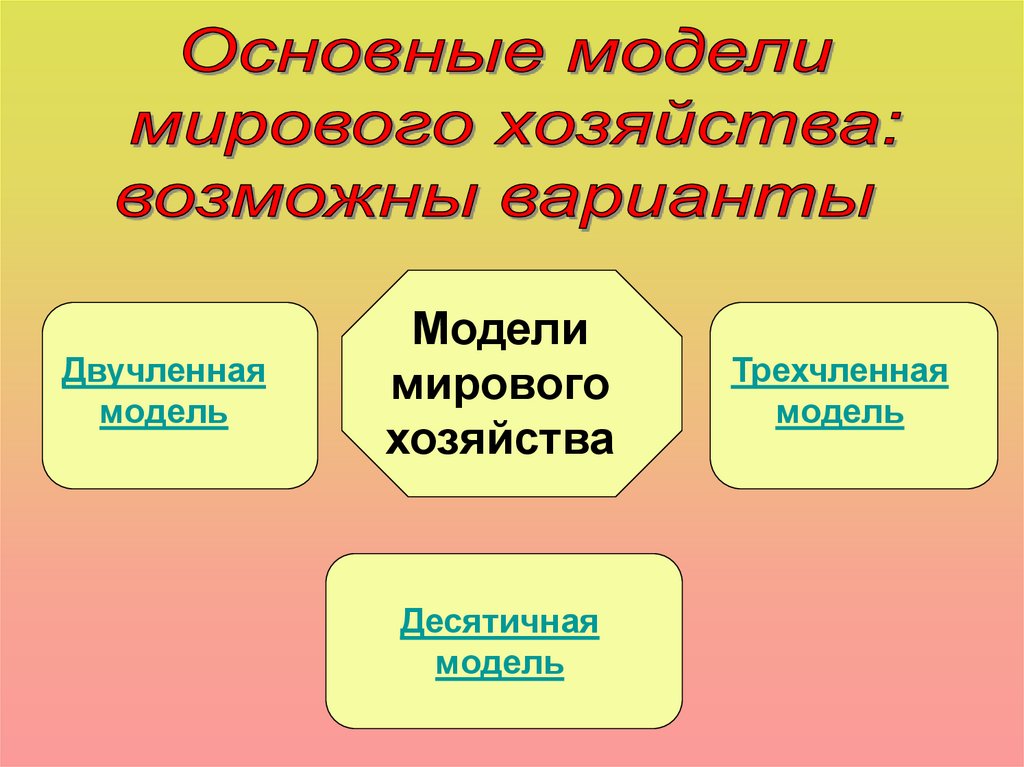 Основные модели мирового хозяйства: возможны варианты

Двучленная модель

Модели мирового хозяйства

Трехчленная модель

Десятичная модель